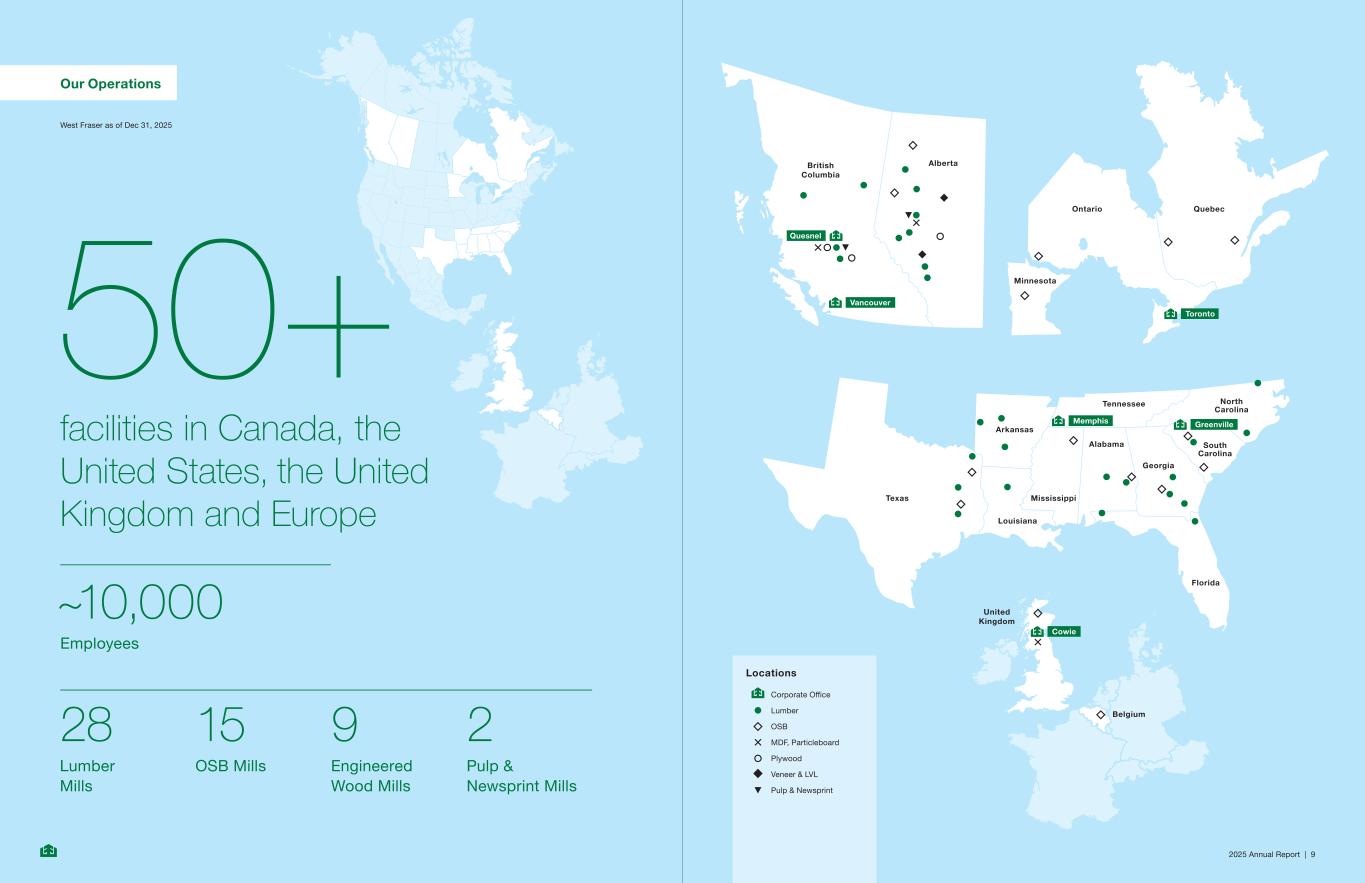 Our Operations

West Fraser as of Dec 31, 2025

50+

facilities in Canada, the United States, the United Kingdom and Europe

~10,000

Employees

28

Lumber Mills

15

OSB Mills

9

Engineered Wood Mills

2

Pulp & Newsprint Mills

British Columbia

Alberta

Quesnel

Vancouver

Ontario

Quebec

Minnesota

Toronto

Tennessee

North Carolina

Arkansas

Memphis

Greenville

Alabama

South Carolina

Georgia

Texas

Mississippi

Louisiana

Florida

United Kingdom

Cowie

Belgium

Locations

Corporate Office

Lumber

OSB

MDF, Particleboard

Plywood

Veneer & LVL

Pulp & Newsprint

2025 Annual Report | 9